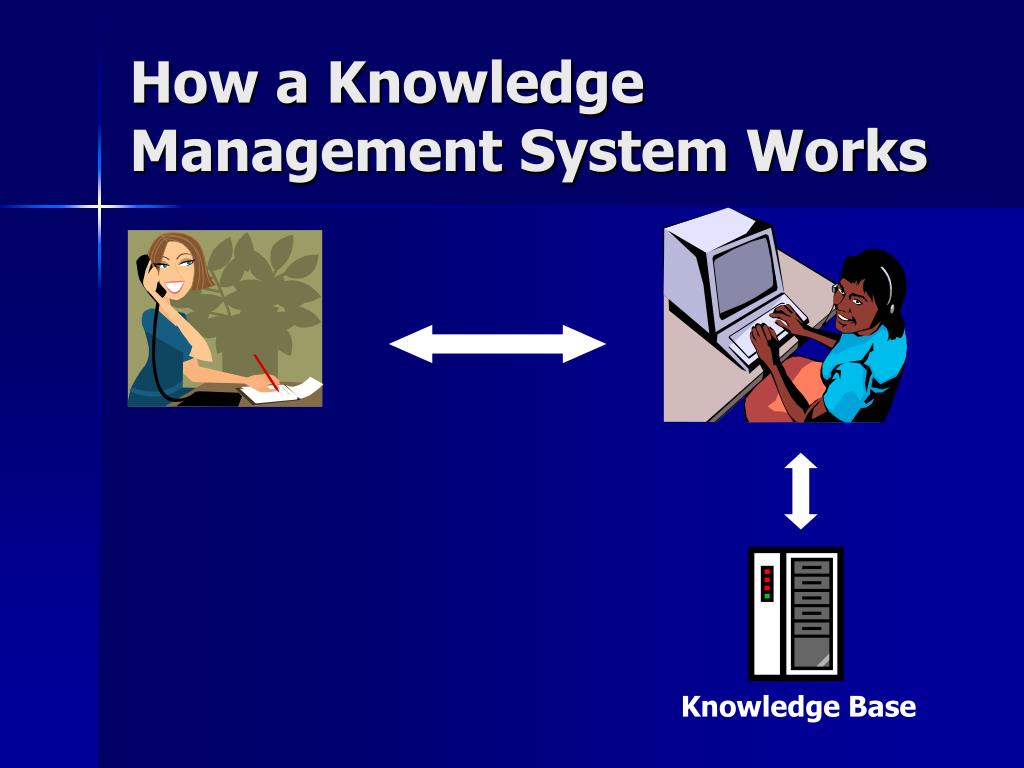 How a Knowledge Management System Works

Knowledge Base